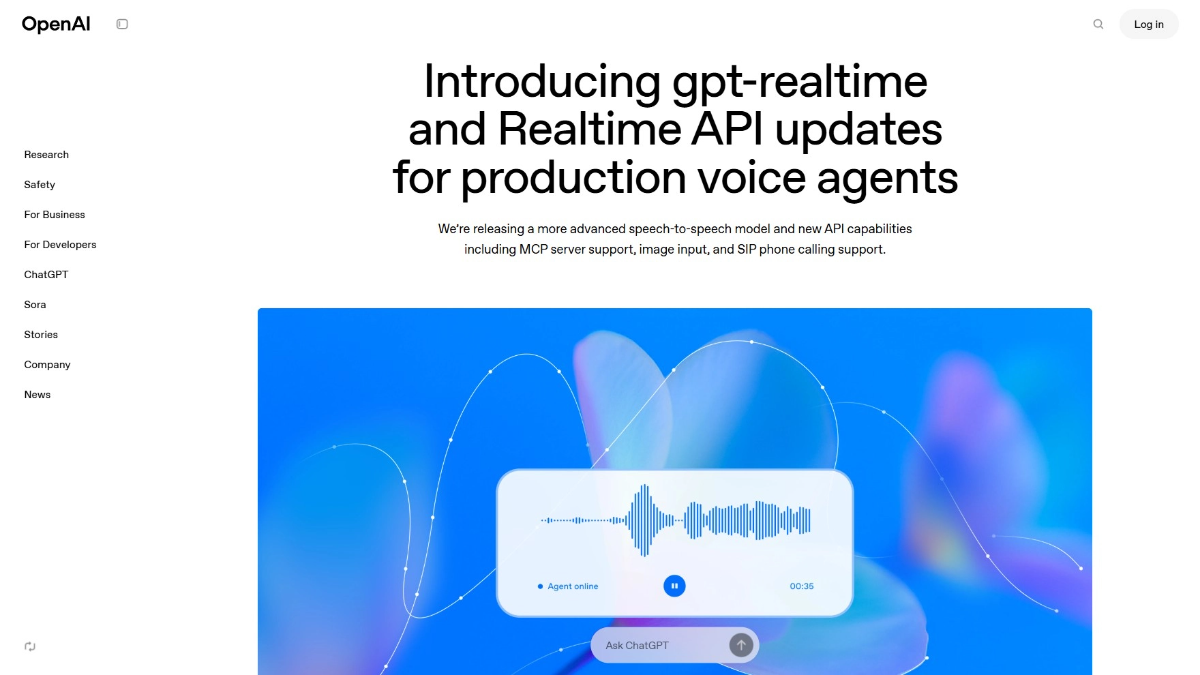 OpenAI

Log in

Research
Safety
For Business
For Developers
ChatGPT
Sora
Stories
Company
News

Introducing gpt-realtime and Realtime API updates for production voice agents

We're releasing a more advanced speech-to-speech model and new API capabilities including MCP server support, image input, and SIP phone calling support.

Agent online
00:35

Ask ChatGPT